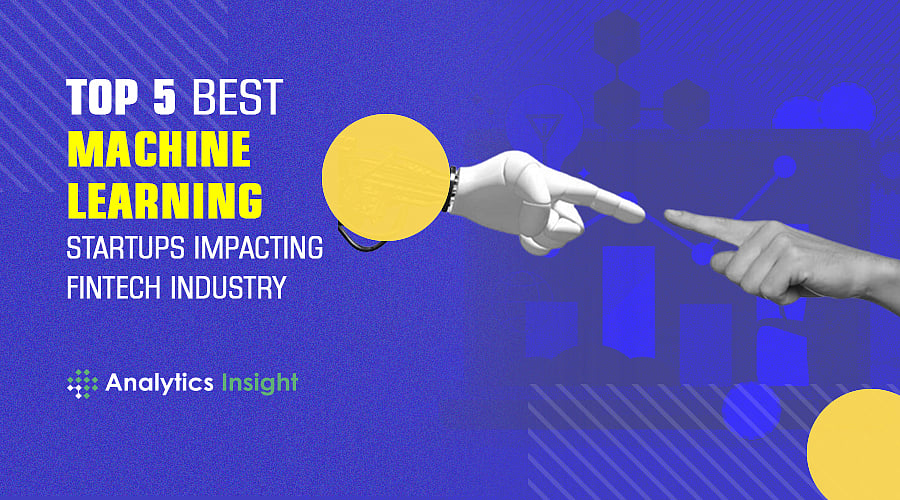 TOP 5 BEST
MACHINE
LEARNING
STARTUPS IMPACTING
FINTECH INDUSTRY

Analytics Insight